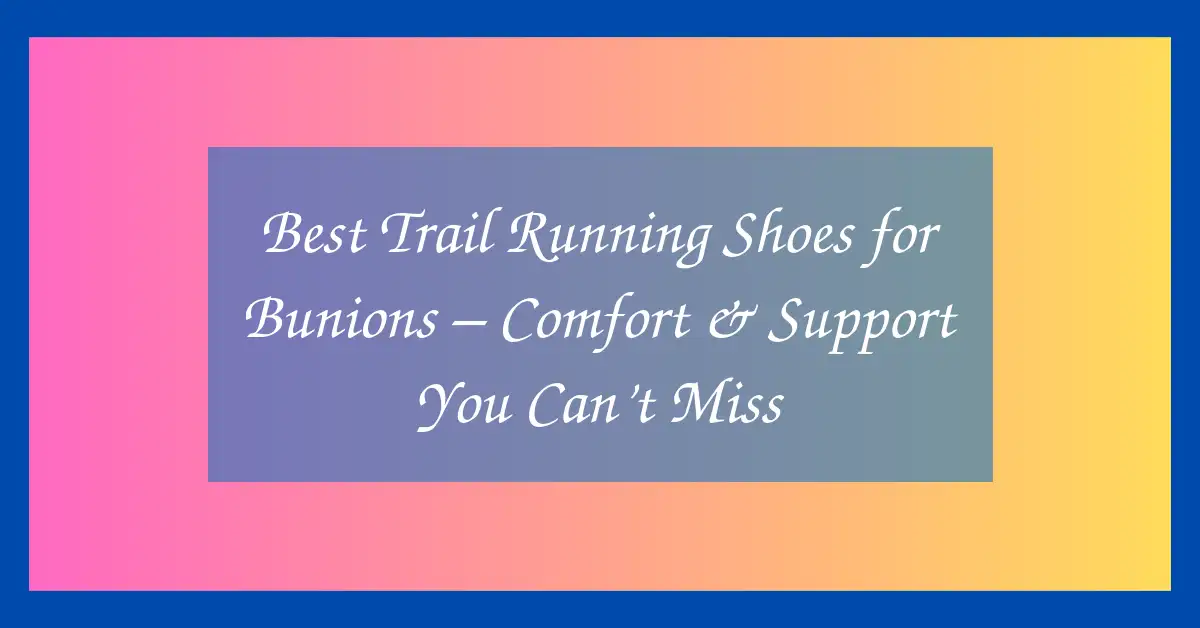 Best Trail Running Shoes for Bunions – Comfort & Support You Can't Miss